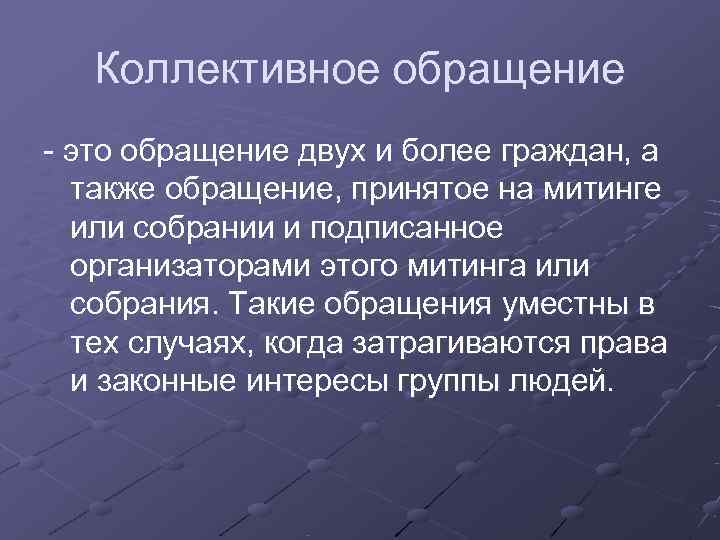 Коллективное обращение

- это обращение двух и более граждан, а также обращение, принятое на митинге или собрании и подписанное организаторами этого митинга или собрания. Такие обращения уместны в тех случаях, когда затрагиваются права и законные интересы группы людей.